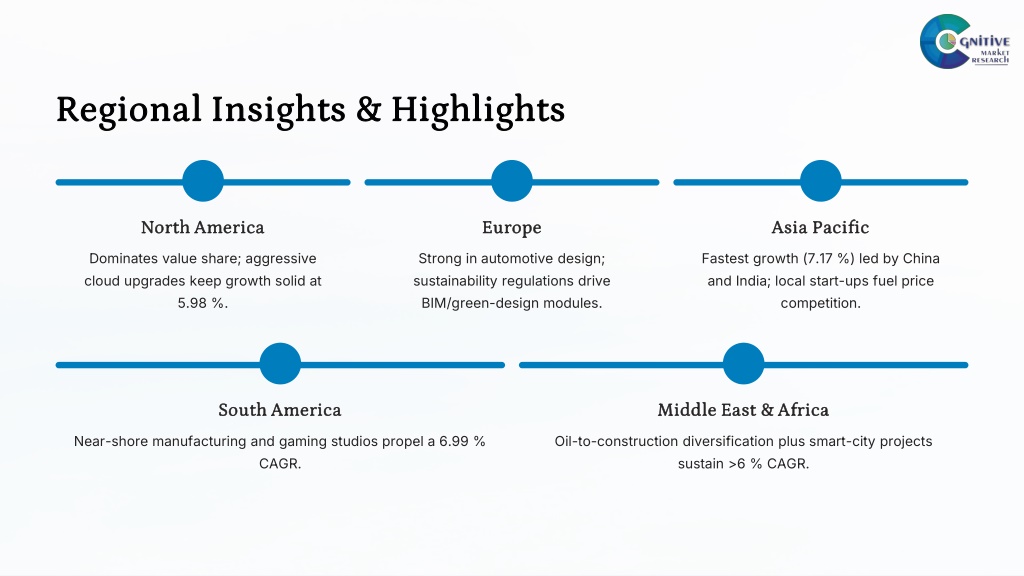 COGNITIVE MARKET RESEARCH

Regional Insights & Highlights

North America

Dominates value share; aggressive cloud upgrades keep growth solid at 5.98 %.

Europe

Strong in automotive design; sustainability regulations drive BIM/green-design modules.

Asia Pacific

Fastest growth (7.17 %) led by China and India; local start-ups fuel price competition.

South America

Near-shore manufacturing and gaming studios propel a 6.99 % CAGR.

Middle East & Africa

Oil-to-construction diversification plus smart-city projects sustain >6 % CAGR.